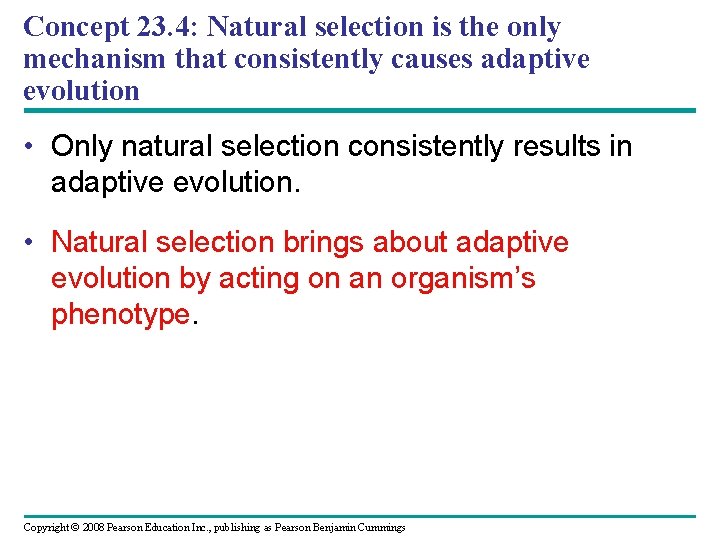 Concept 23.4: Natural selection is the only mechanism that consistently causes adaptive evolution

• Only natural selection consistently results in adaptive evolution.

• Natural selection brings about adaptive evolution by acting on an organism's phenotype.

Copyright © 2008 Pearson Education Inc., publishing as Pearson Benjamin Cummings